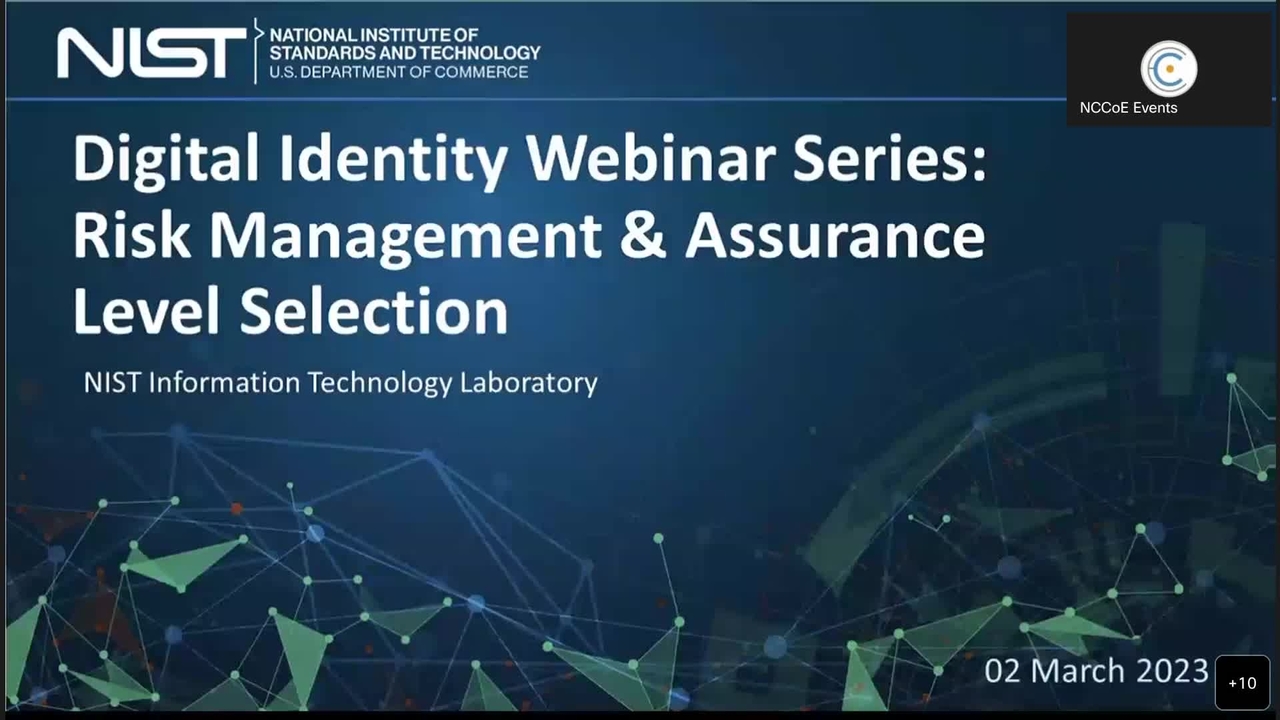 NIST NATIONAL INSTITUTE OF STANDARDS AND TECHNOLOGY U.S. DEPARTMENT OF COMMERCE

NCCoE Events

Digital Identity Webinar Series: Risk Management & Assurance Level Selection

NIST Information Technology Laboratory

02 March 2023

+10